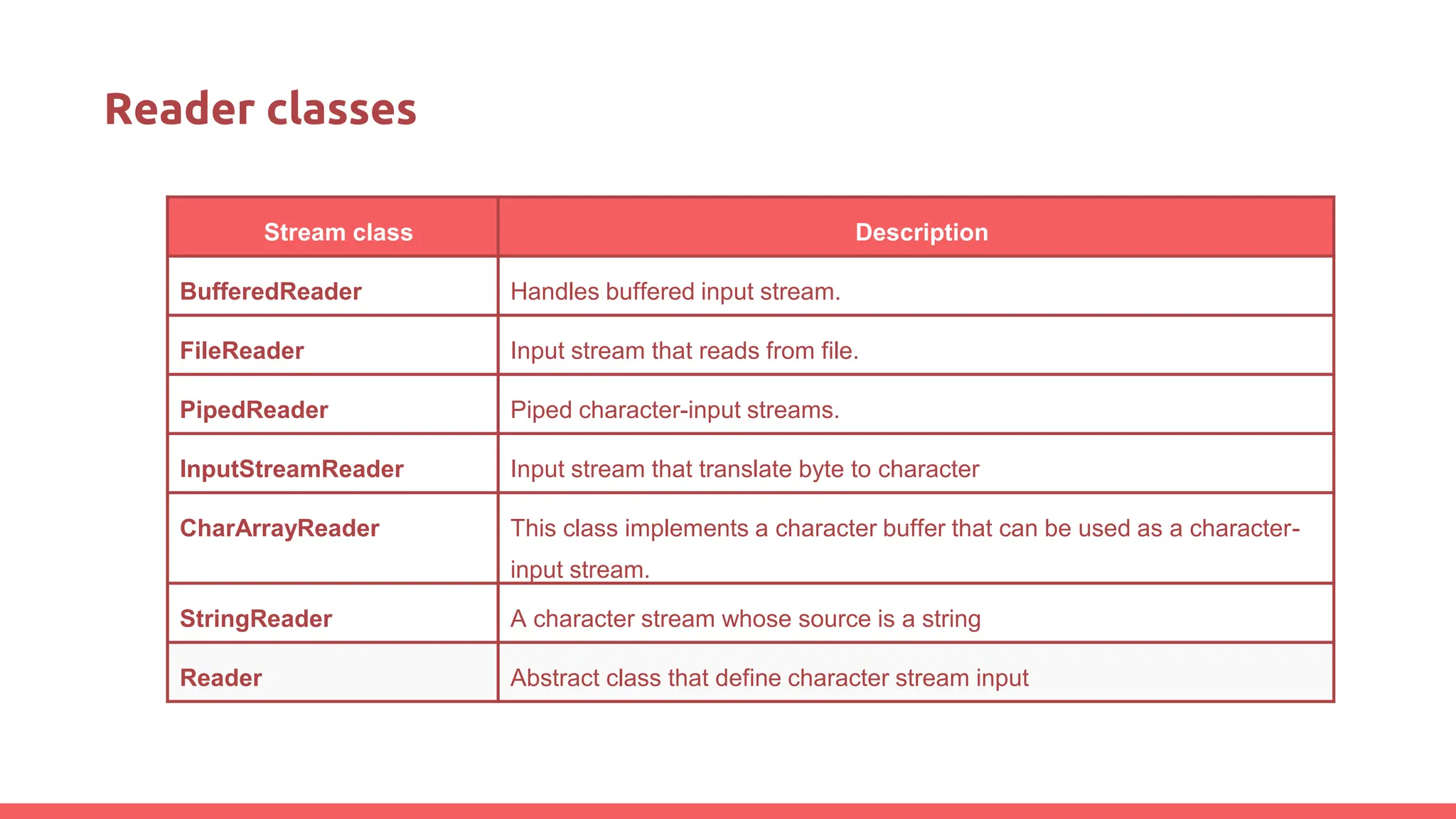 Reader classes

| Stream class | Description |
|---|---|
| BufferedReader | Handles buffered input stream. |
| FileReader | Input stream that reads from file. |
| PipedReader | Piped character-input streams. |
| InputStreamReader | Input stream that translate byte to character |
| CharArrayReader | This class implements a character buffer that can be used as a character-input stream. |
| StringReader | A character stream whose source is a string |
| Reader | Abstract class that define character stream input |